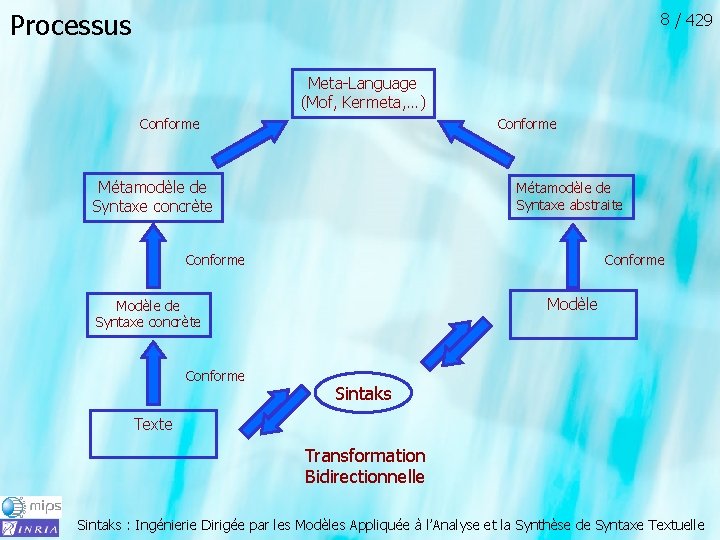 Processus

8 / 429

Meta-Language
(Mof, Kermeta,...)

Conforme

Conforme

Métamodèle de
Syntaxe concrète

Métamodèle de
Syntaxe abstraite

Conforme

Conforme

Modèle de
Syntaxe concrète

Modèle

Conforme

Sintaks

Texte

Transformation
Bidirectionnelle

mips

INRIA

Sintaks : Ingénierie Dirigée par les Modèles Appliquée à l'Analyse et la Synthèse de Syntaxe Textuelle